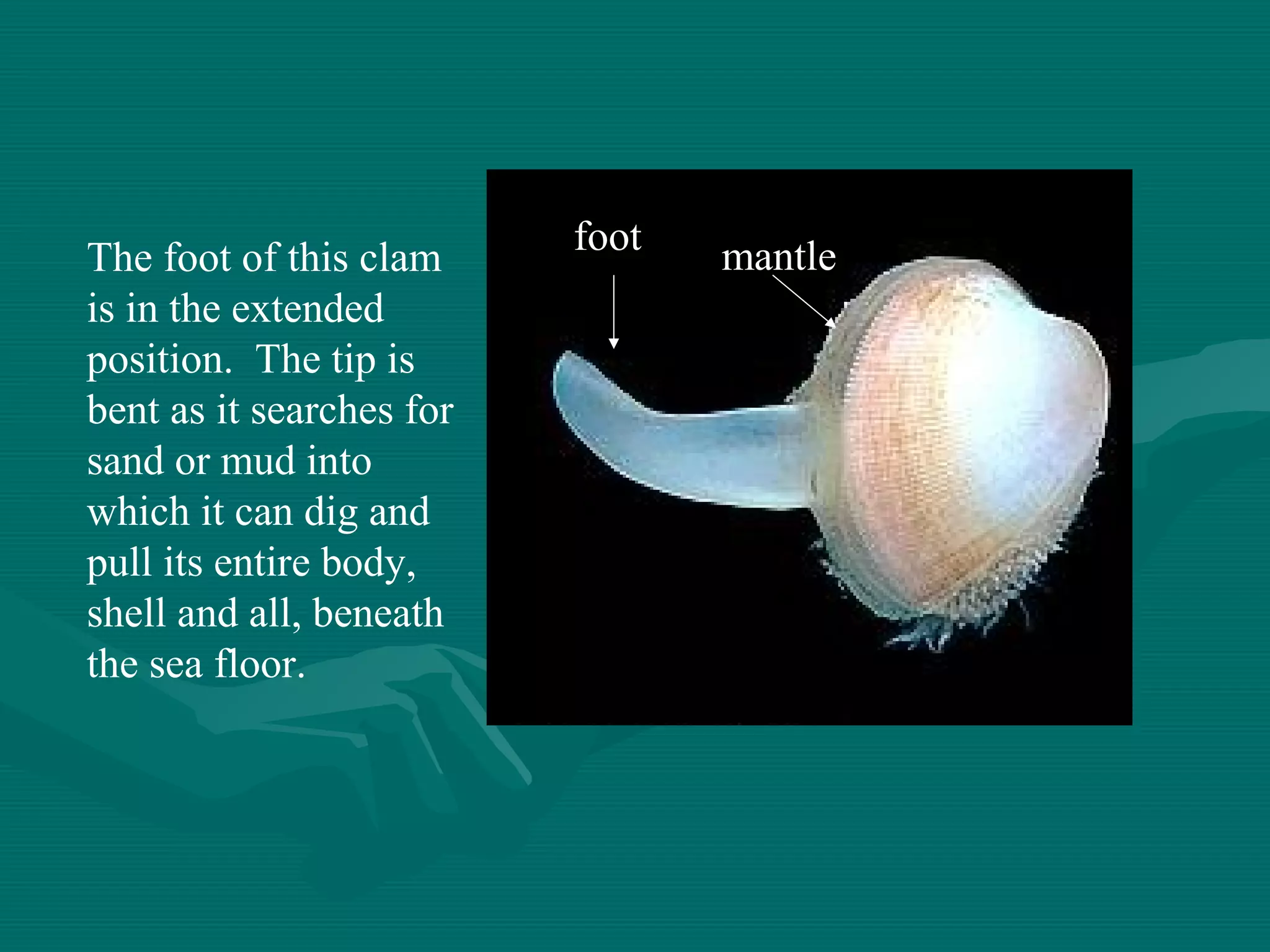 The foot of this clam is in the extended position. The tip is bent as it searches for sand or mud into which it can dig and pull its entire body, shell and all, beneath the sea floor.

foot

mantle